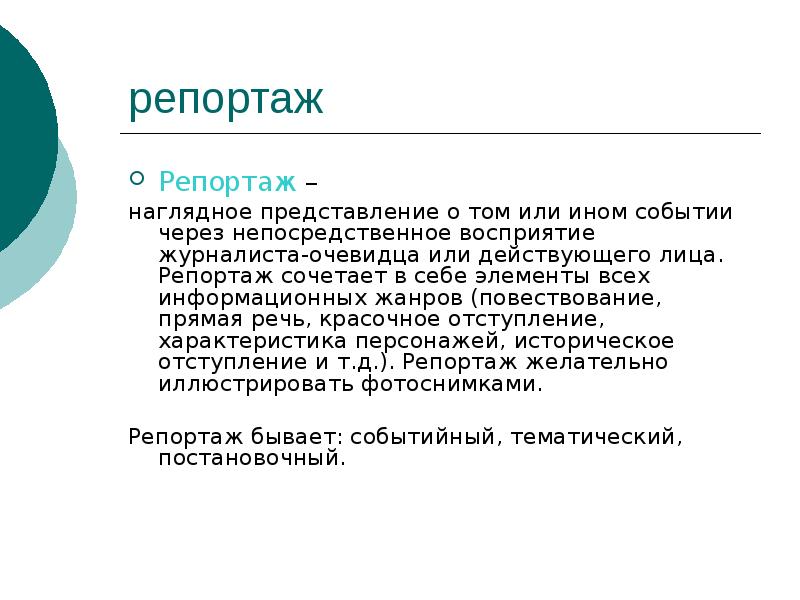 репортаж

Репортаж –

наглядное представление о том или ином событии через непосредственное восприятие журналиста-очевидца или действующего лица. Репортаж сочетает в себе элементы всех информационных жанров (повествование, прямая речь, красочное отступление, характеристика персонажей, историческое отступление и т.д.). Репортаж желательно иллюстрировать фотоснимками.

Репортаж бывает: событийный, тематический, постановочный.